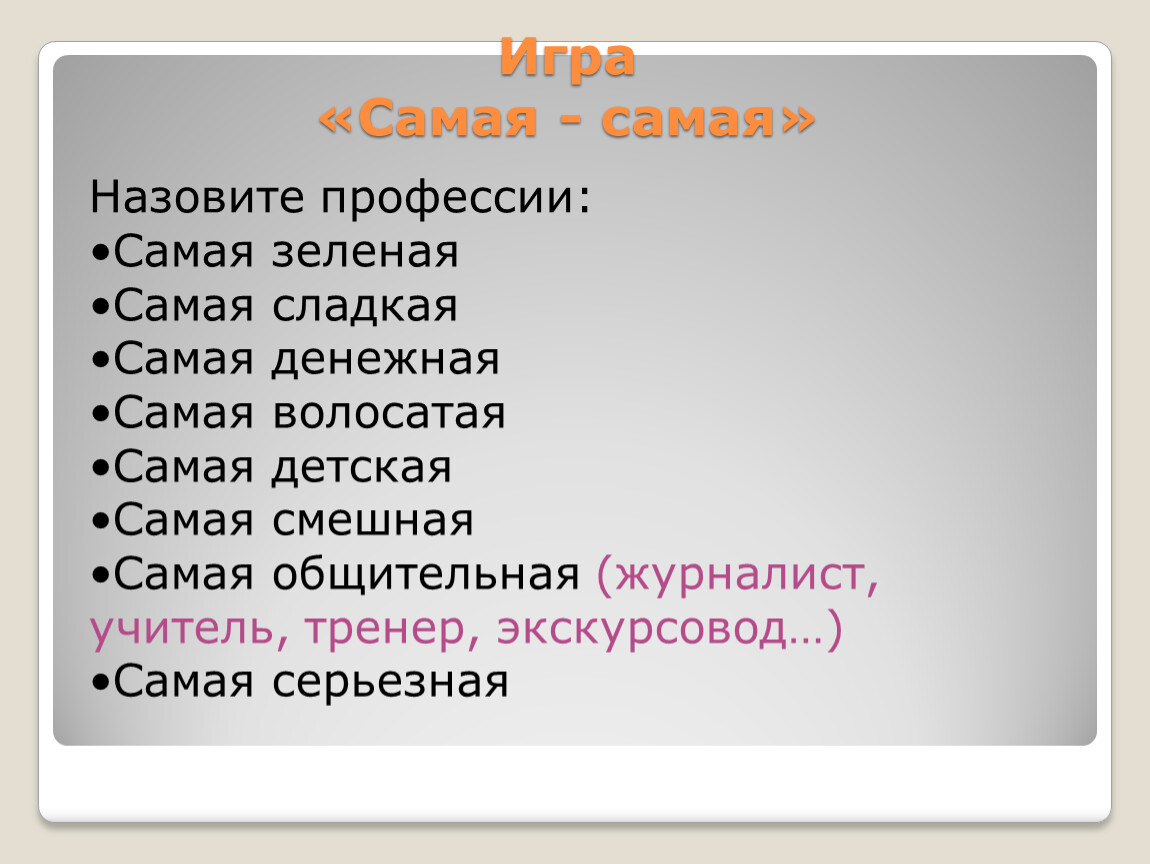 Игра
«Самая - самая»

Назовите профессии:
•Самая зеленая
•Самая сладкая
•Самая денежная
•Самая волосатая
•Самая детская
•Самая смешная
•Самая общительная (журналист, учитель, тренер, экскурсовод…)
•Самая серьезная